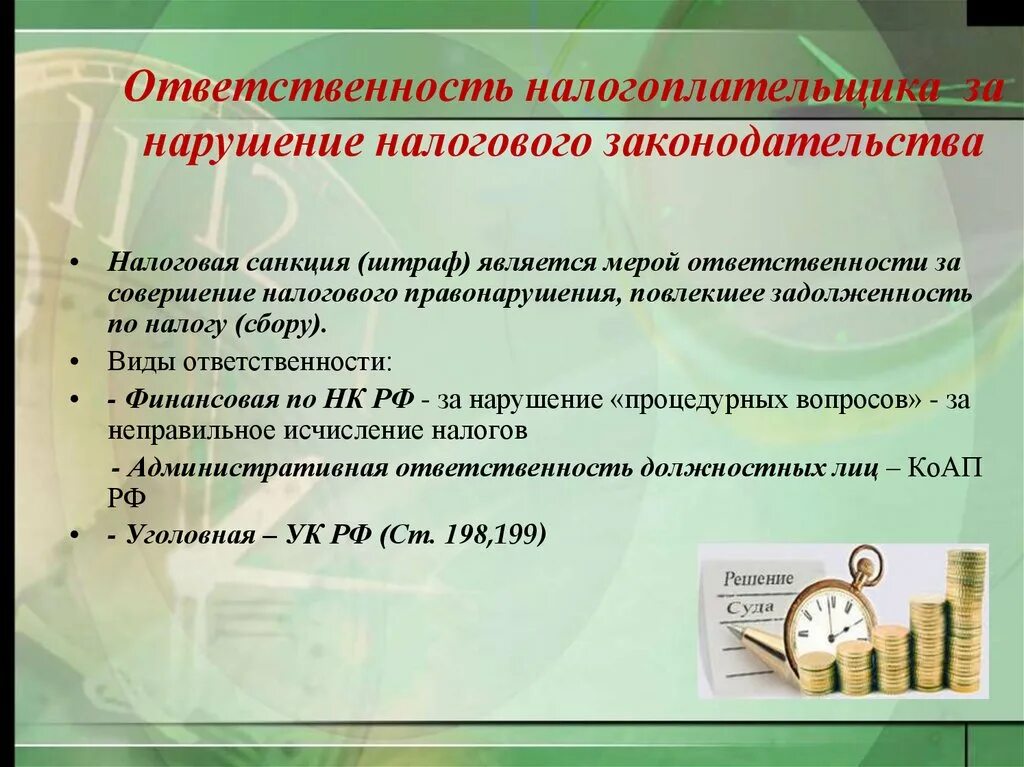 Ответственность налогоплательщика за нарушение налогового законодательства

• Налоговая санкция (штраф) является мерой ответственности за совершение налогового правонарушения, повлекшее задолженность по налогу (сбору).
• Виды ответственности:
• - Финансовая по НК РФ - за нарушение «процедурных вопросов» - за неправильное исчисление налогов
- Административная ответственность должностных лиц – КоАП РФ
• - Уголовная – УК РФ (Ст. 198,199)

Решение
Суда